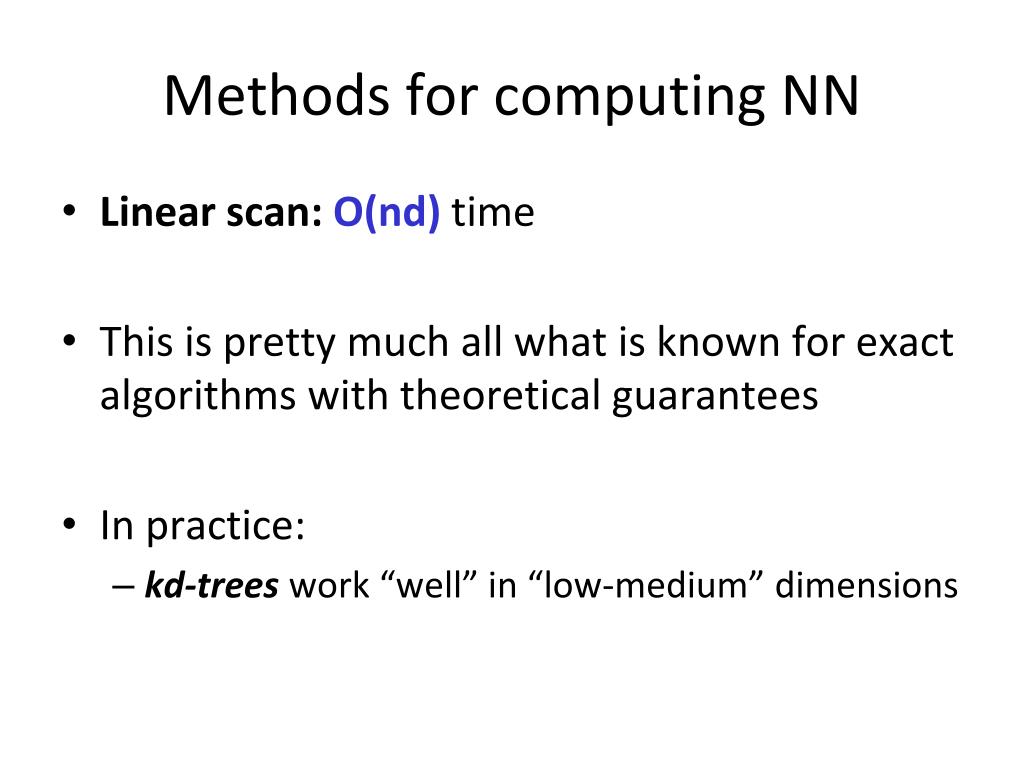 Methods for computing NN

• Linear scan: O(nd) time

• This is pretty much all what is known for exact algorithms with theoretical guarantees

• In practice:
– kd-trees work “well” in “low-medium” dimensions